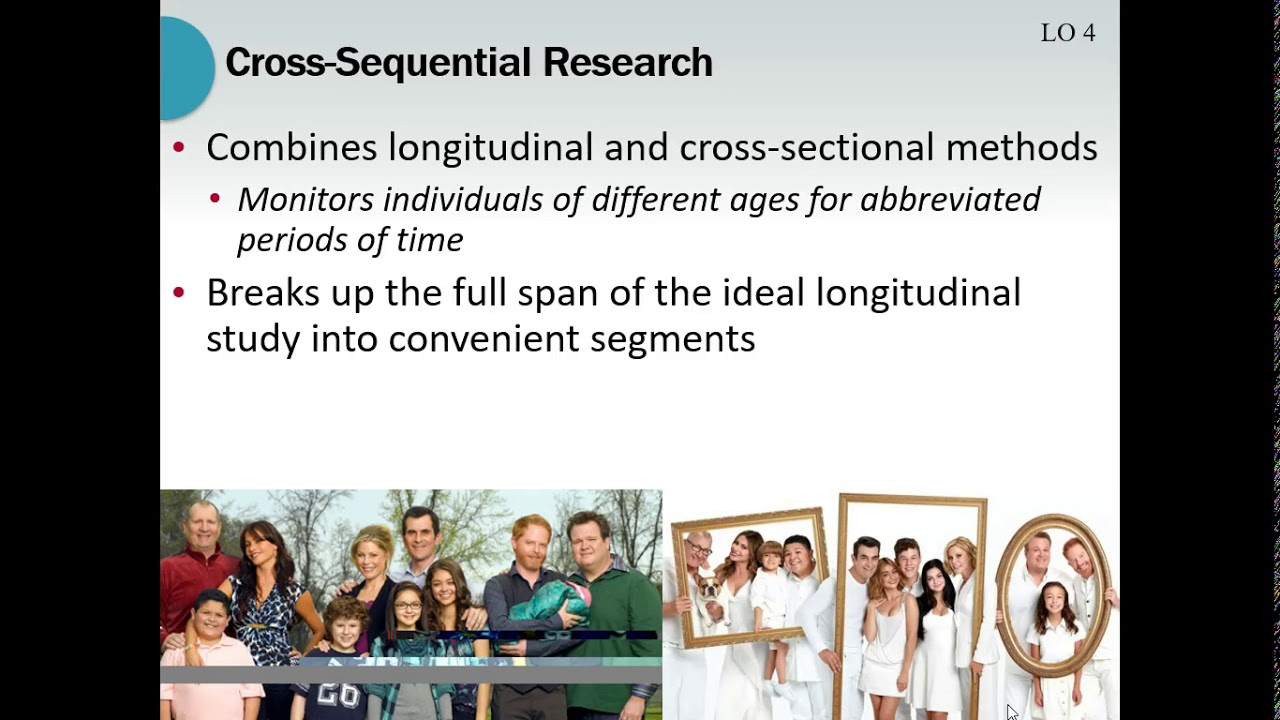 LO 4

Cross-Sequential Research

• Combines longitudinal and cross-sectional methods
 • *Monitors individuals of different ages for abbreviated periods of time*
• Breaks up the full span of the ideal longitudinal study into convenient segments